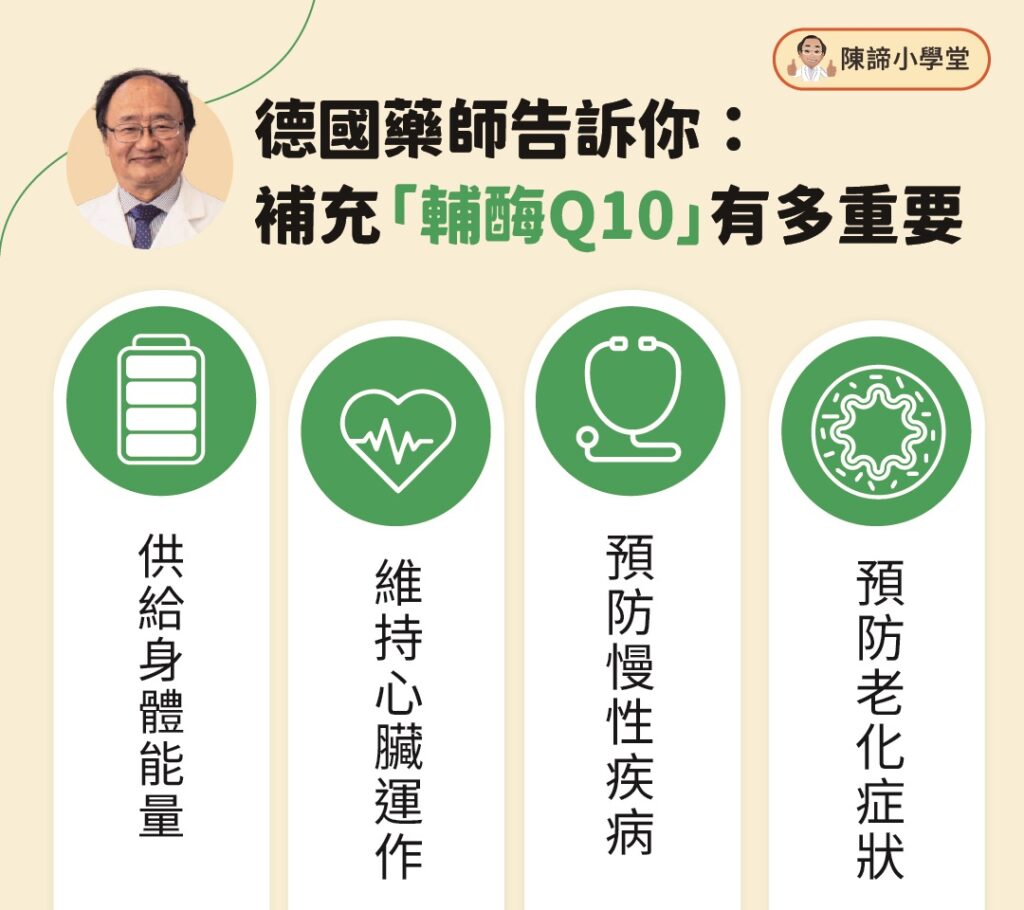 陳諦小學堂

德國藥師告訴你：
補充「輔酶Q10」有多重要

供給身體能量

維持心臟運作

預防慢性疾病

預防老化症狀